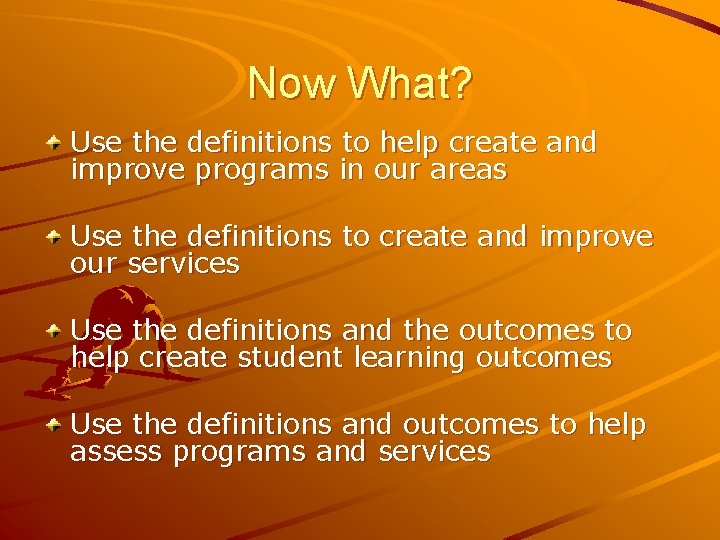 Now What?

Use the definitions to help create and improve programs in our areas

Use the definitions to create and improve our services

Use the definitions and the outcomes to help create student learning outcomes

Use the definitions and outcomes to help assess programs and services